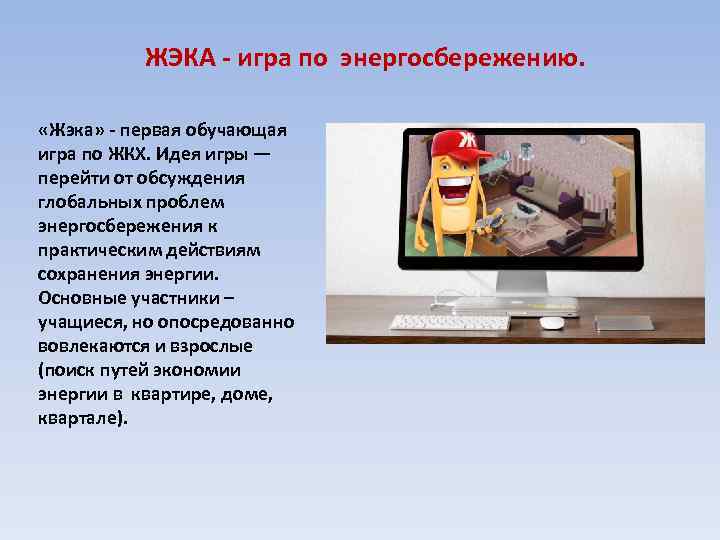 ЖЭКА - игра по энергосбережению.

«Жэка» - первая обучающая игра по ЖКХ. Идея игры — перейти от обсуждения глобальных проблем энергосбережения к практическим действиям сохранения энергии. Основные участники – учащиеся, но опосредованно вовлекаются и взрослые (поиск путей экономии энергии в квартире, доме, квартале).

Ж